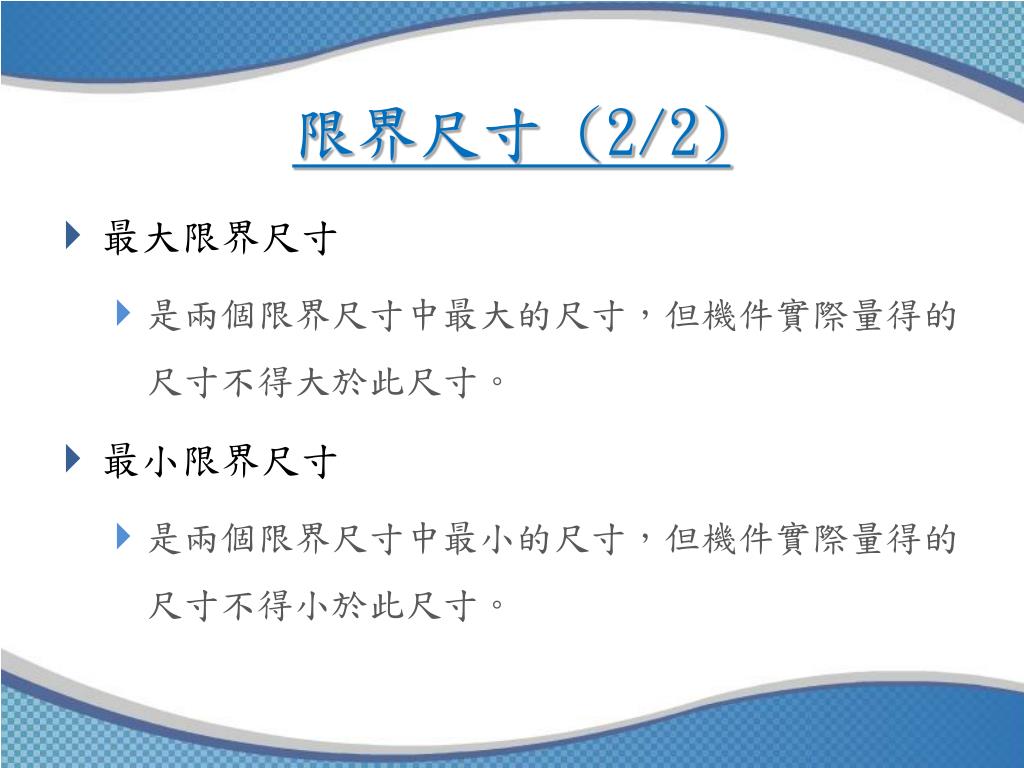 限界尺寸 (2/2)

最大限界尺寸

是兩個限界尺寸中最大的尺寸，但機件實際量得的尺寸不得大於此尺寸。

最小限界尺寸

是兩個限界尺寸中最小的尺寸，但機件實際量得的尺寸不得小於此尺寸。